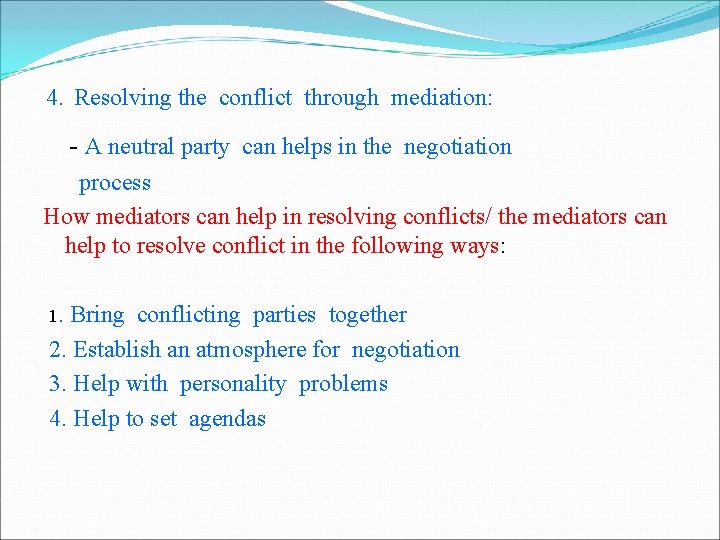 4. Resolving the conflict through mediation:

- A neutral party can helps in the negotiation process

How mediators can help in resolving conflicts/ the mediators can help to resolve conflict in the following ways:

1. Bring conflicting parties together
2. Establish an atmosphere for negotiation
3. Help with personality problems
4. Help to set agendas